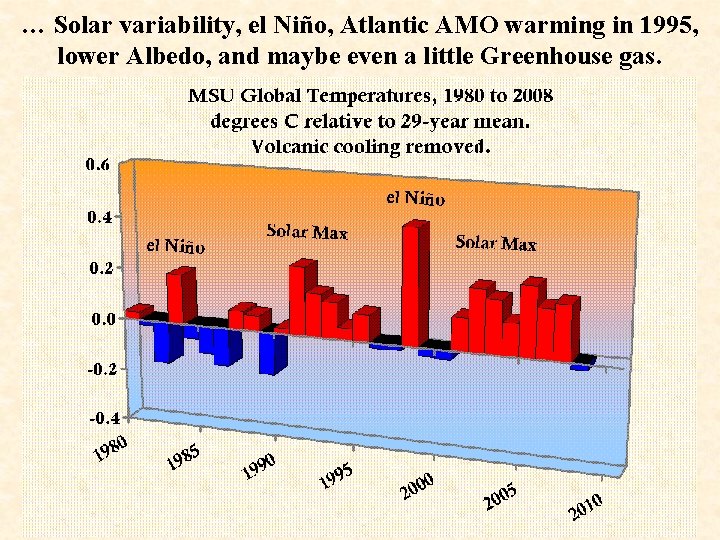 … Solar variability, el Niño, Atlantic AMO warming in 1995, lower Albedo, and maybe even a little Greenhouse gas.

MSU Global Temperatures, 1980 to 2008
degrees C relative to 29-year mean.
Volcanic cooling removed.

0.6
0.4
0.2
0.0
-0.2
-0.4

el Niño
Solar Max
el Niño
Solar Max

1980
1985
1990
1995
2000
2005
2010